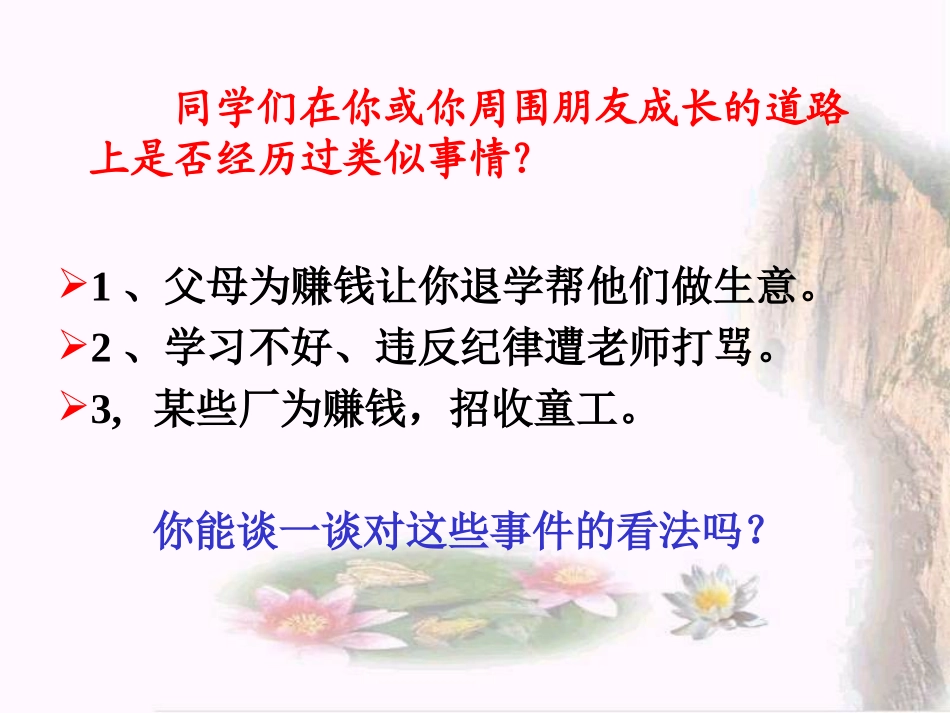 同学们在你或你周围朋友成长的道路上是否经历过类似事情？

➢1 、父母为赚钱让你退学帮他们做生意。
➢2 、学习不好、违反纪律遭老师打骂。
➢3, 某些厂为赚钱，招收童工。

你能谈一谈对这些事件的看法吗？